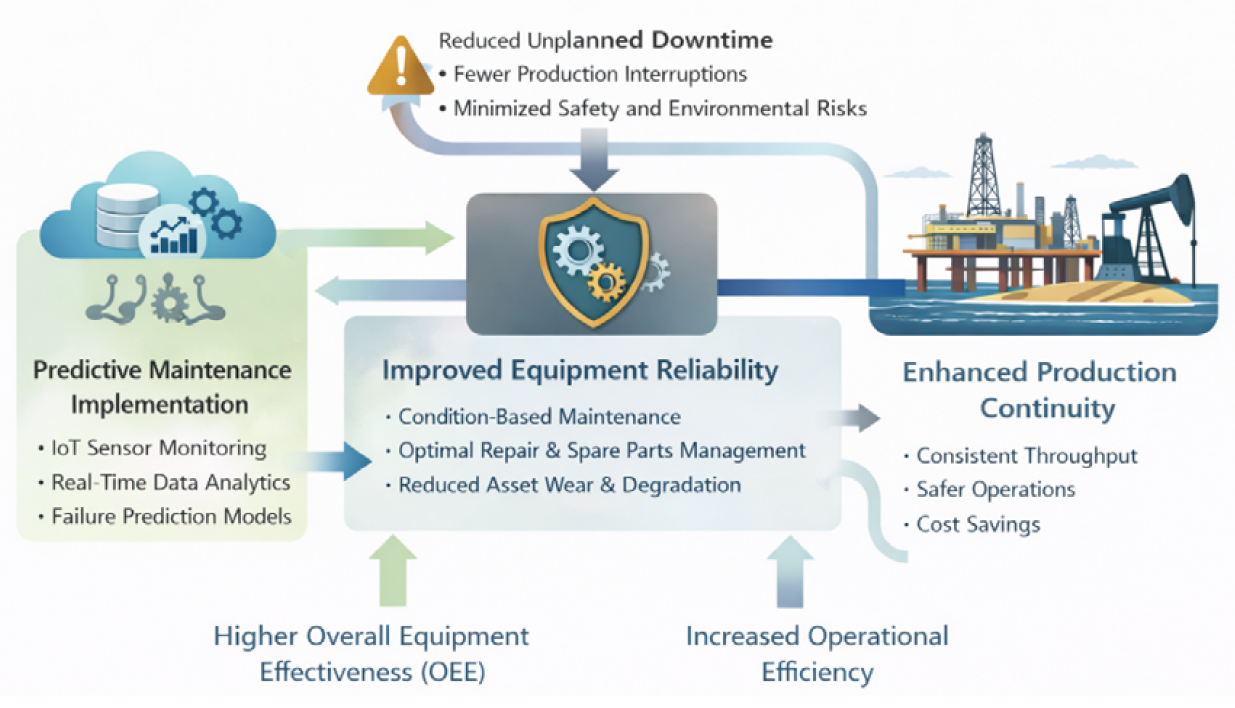 Reduced Unplanned Downtime
• Fewer Production Interruptions
• Minimized Safety and Environmental Risks

Predictive Maintenance Implementation
• IoT Sensor Monitoring
• Real-Time Data Analytics
• Failure Prediction Models

Improved Equipment Reliability
• Condition-Based Maintenance
• Optimal Repair & Spare Parts Management
• Reduced Asset Wear & Degradation

Enhanced Production Continuity
• Consistent Throughput
• Safer Operations
• Cost Savings

Higher Overall Equipment Effectiveness (OEE)

Increased Operational Efficiency